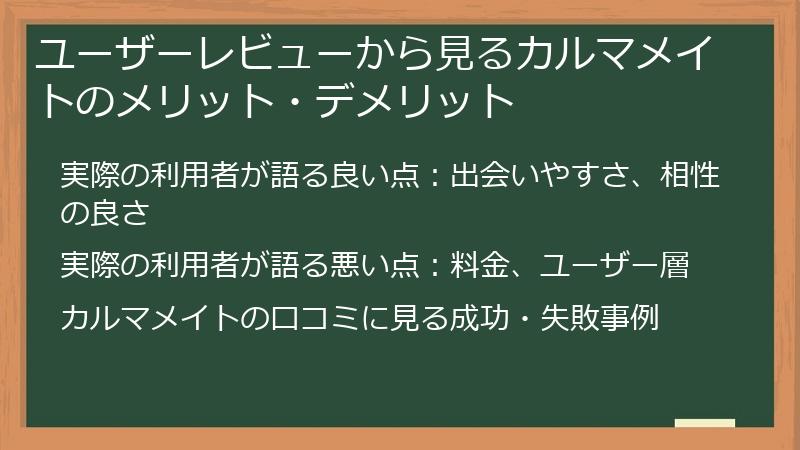 ユーザーレビューから見るカルマメイトのメリット・デメリット

実際の利用者が語る良い点：出会いやすさ、相性の良さ

実際の利用者が語る悪い点：料金、ユーザー層

カルマメイトの口コミに見る成功・失敗事例